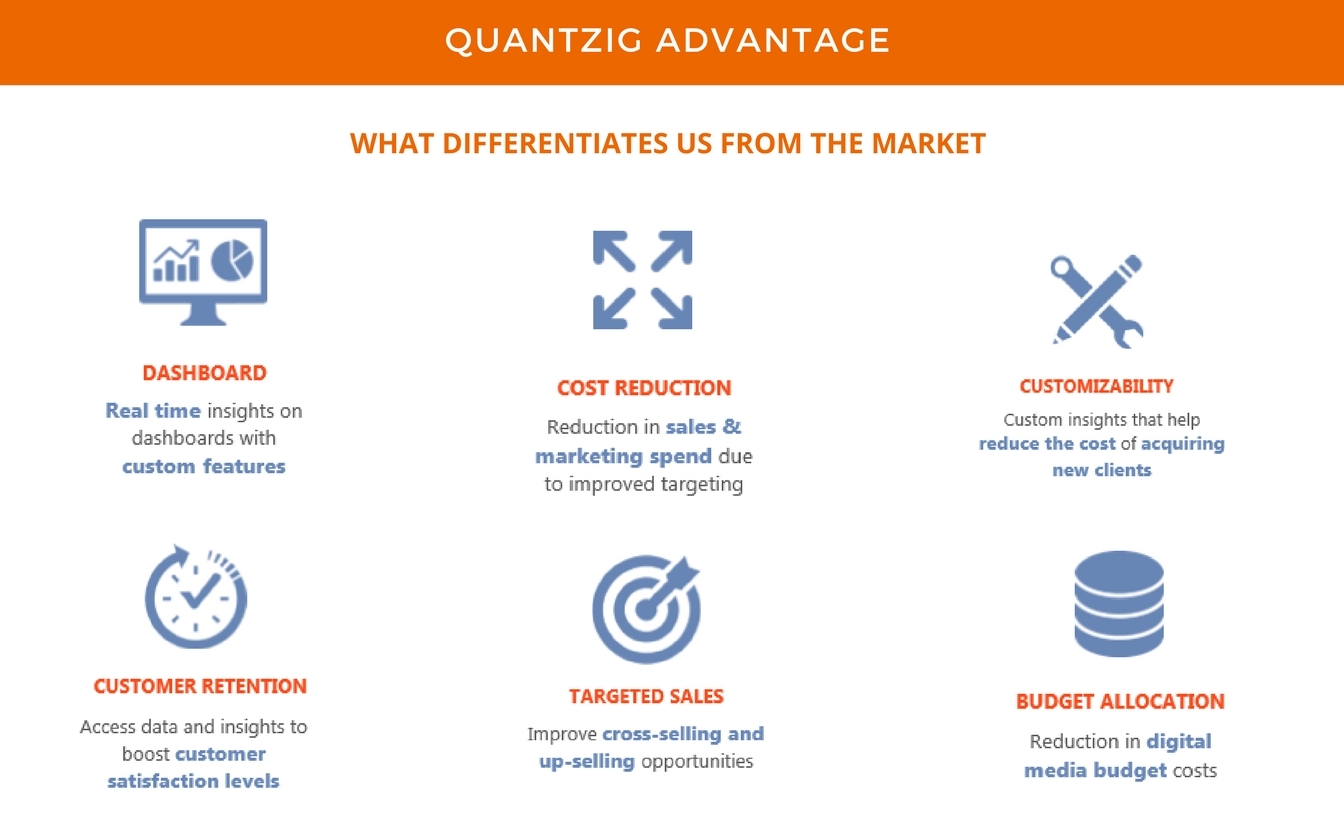 QUANTZIG ADVANTAGE

WHAT DIFFERENTIATES US FROM THE MARKET

DASHBOARD
Real time insights on dashboards with custom features

COST REDUCTION
Reduction in sales & marketing spend due to improved targeting

CUSTOMIZABILITY
Custom insights that help reduce the cost of acquiring new clients

CUSTOMER RETENTION
Access data and insights to boost customer satisfaction levels

TARGETED SALES
Improve cross-selling and up-selling opportunities

BUDGET ALLOCATION
Reduction in digital media budget costs